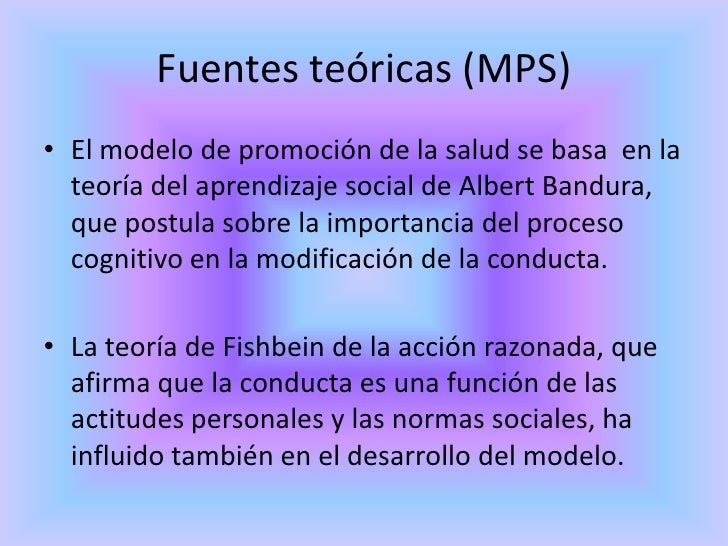 Fuentes teóricas (MPS)

• El modelo de promoción de la salud se basa en la teoría del aprendizaje social de Albert Bandura, que postula sobre la importancia del proceso cognitivo en la modificación de la conducta.

• La teoría de Fishbein de la acción razonada, que afirma que la conducta es una función de las actitudes personales y las normas sociales, ha influido también en el desarrollo del modelo.